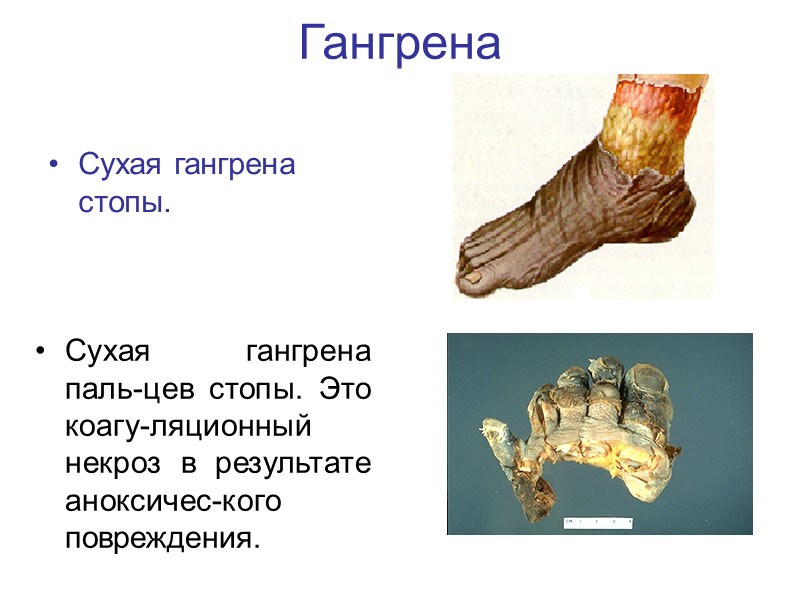 Гангрена

• Сухая гангрена стопы.

• Сухая гангрена паль-цев стопы. Это коагу-ляционный некроз в результате аноксичес-кого повреждения.